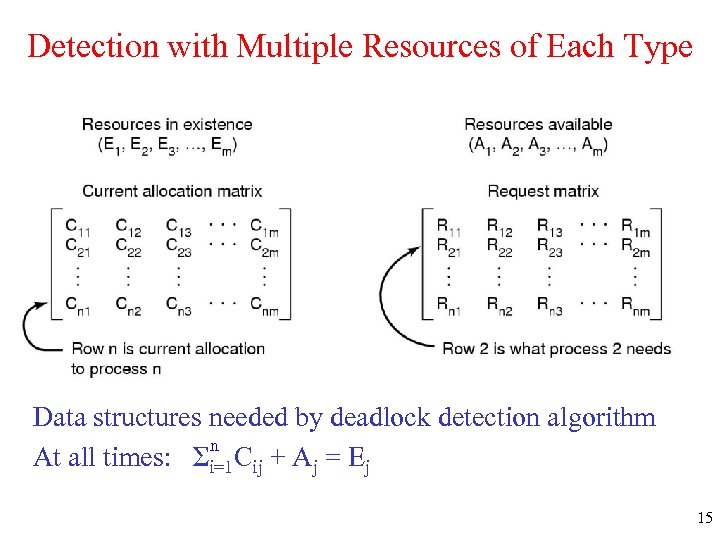 Detection with Multiple Resources of Each Type

Resources in existence
$(E_1, E_2, E_3, \ldots, E_m)$

Current allocation matrix

$\begin{bmatrix} C_{11} & C_{12} & C_{13} & \cdots & C_{1m} \\ C_{21} & C_{22} & C_{23} & \cdots & C_{2m} \\ \vdots & \vdots & \vdots & & \vdots \\ C_{n1} & C_{n2} & C_{n3} & \cdots & C_{nm} \end{bmatrix}$

Row n is current allocation to process n

Resources available
$(A_1, A_2, A_3, \ldots, A_m)$

Request matrix

$\begin{bmatrix} R_{11} & R_{12} & R_{13} & \cdots & R_{1m} \\ R_{21} & R_{22} & R_{23} & \cdots & R_{2m} \\ \vdots & \vdots & \vdots & & \vdots \\ R_{n1} & R_{n2} & R_{n3} & \cdots & R_{nm} \end{bmatrix}$

Row 2 is what process 2 needs

Data structures needed by deadlock detection algorithm

At all times: $\Sigma_{i=1}^{n} C_{ij} + A_j = E_j$

15